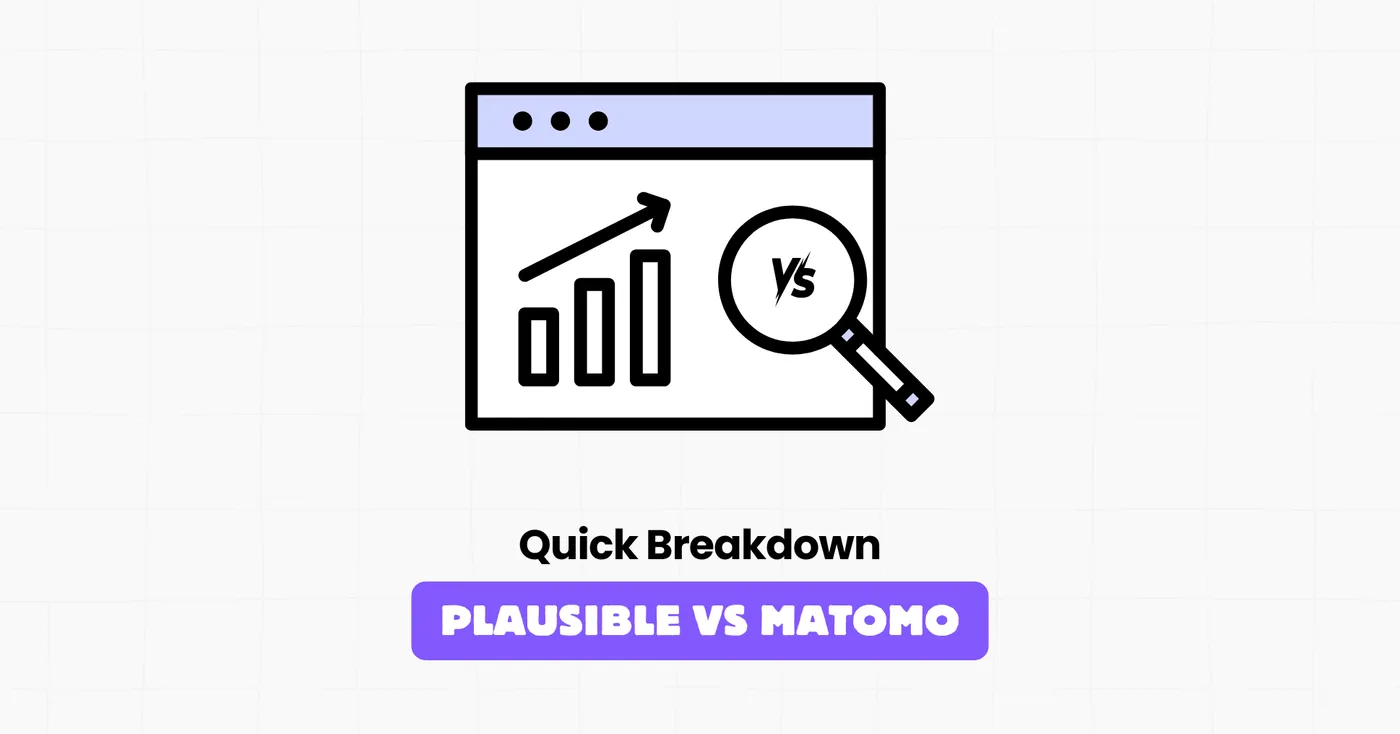 VS

Quick Breakdown

PLAUSIBLE VS MATOMO